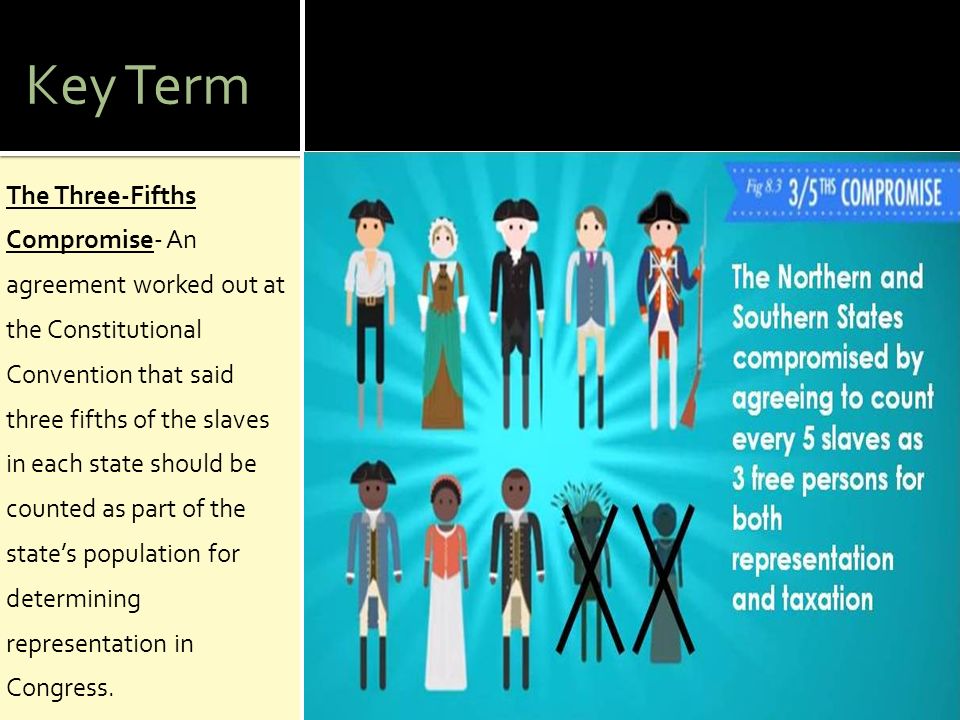 Key Term

The Three-Fifths Compromise- An agreement worked out at the Constitutional Convention that said three fifths of the slaves in each state should be counted as part of the state's population for determining representation in Congress.

Fig 8.3 3/5THS COMPROMISE

The Northern and Southern States compromised by agreeing to count every 5 slaves as 3 free persons for both representation and taxation